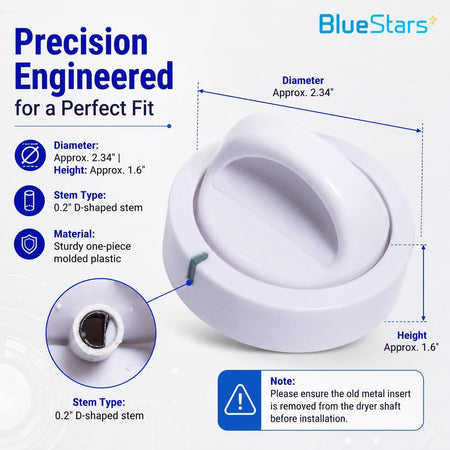 BlueStars

Precision Engineered
for a Perfect Fit

Diameter:
Approx. 2.34" |
Height: Approx. 1.6"

Stem Type:
0.2" D-shaped stem

Material:
Sturdy one-piece molded plastic

Diameter
Approx. 2.34"

Height
Approx. 1.6"

Stem Type:
0.2" D-shaped stem

Note:
Please ensure the old metal insert is removed from the dryer shaft before installation.